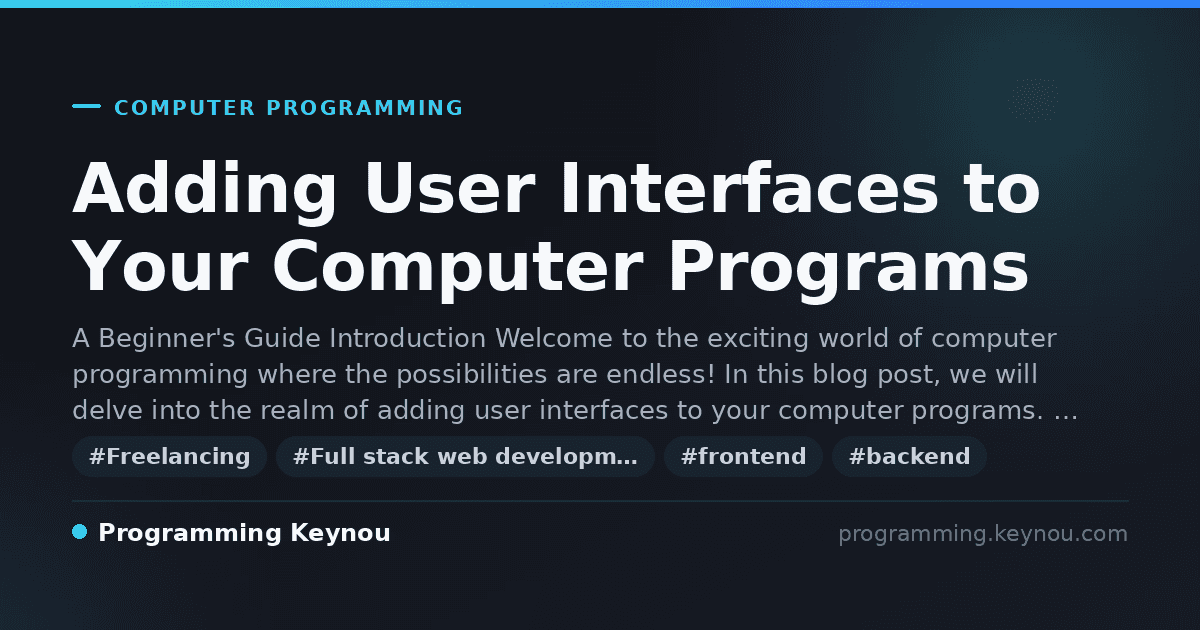 COMPUTER PROGRAMMING

Adding User Interfaces to Your Computer Programs

A Beginner's Guide Introduction Welcome to the exciting world of computer programming where the possibilities are endless! In this blog post, we will delve into the realm of adding user interfaces to your computer programs. …

#Freelancing #Full stack web developm… #frontend #backend

Programming Keynou

programming.keynou.com